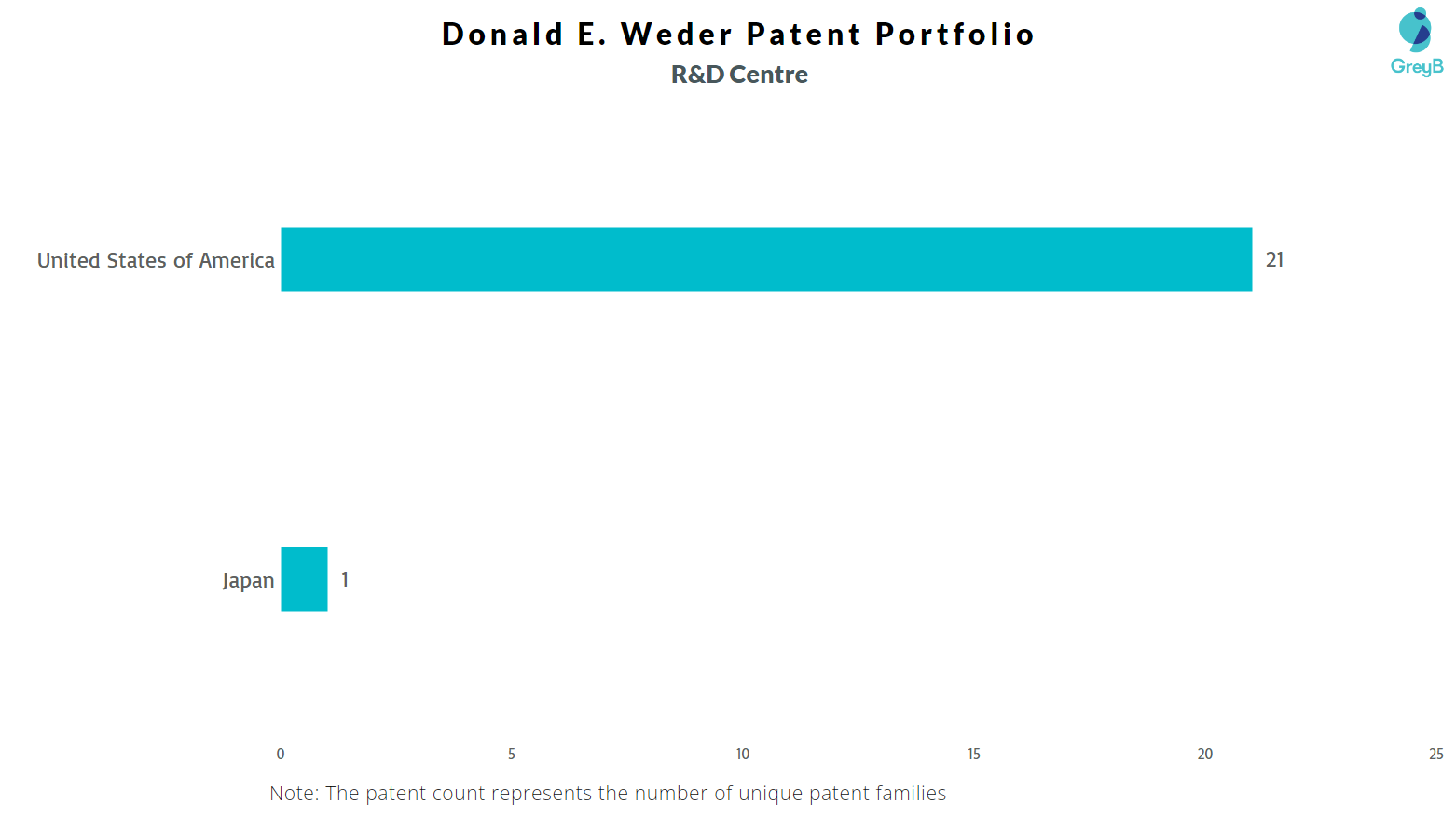 Donald E. Weder Patent Portfolio
R&D Centre

GreyB

United States of America 21

Japan 1

0 5 10 15 20 25

Note: The patent count represents the number of unique patent families